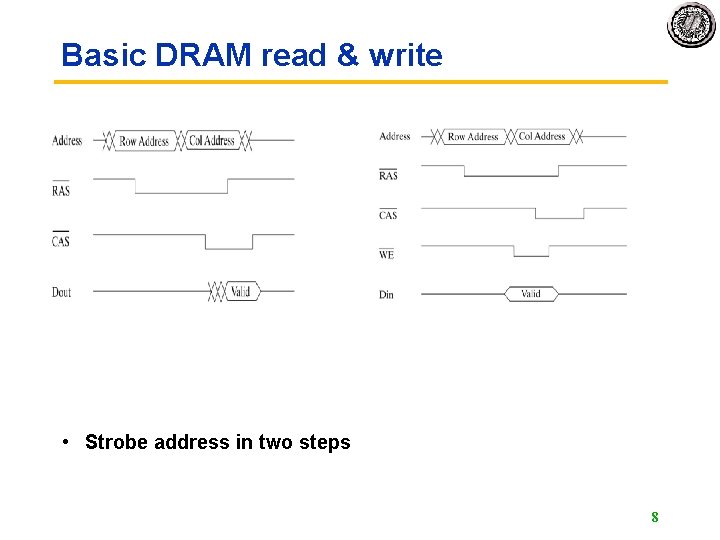 Basic DRAM read & write

Address
Row Address
Col Address
$\overline{RAS}$
$\overline{CAS}$
Dout
Valid

Address
Row Address
Col Address
$\overline{RAS}$
$\overline{CAS}$
$\overline{WE}$
Din
Valid

• Strobe address in two steps

8